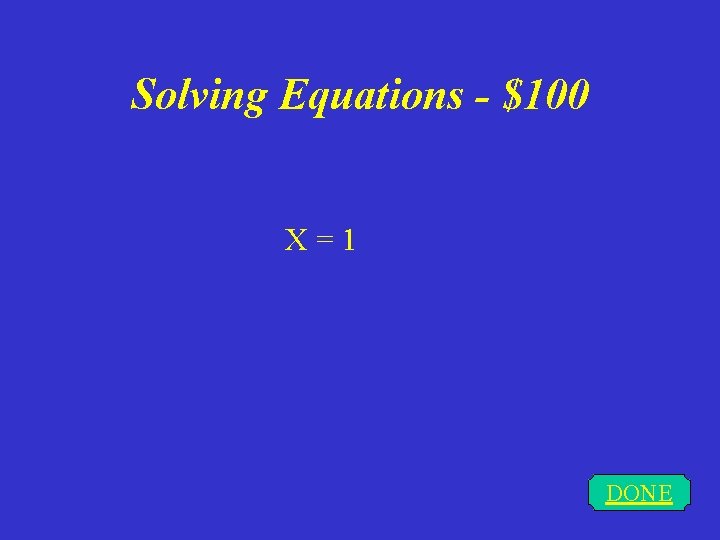 Solving Equations - \$100

$X = 1$

DONE